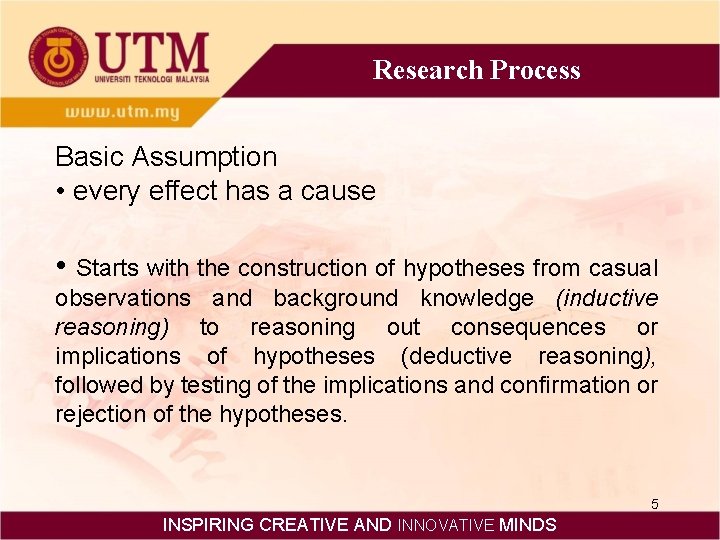 UTM
UNIVERSITI TEKNOLOGI MALAYSIA

Research Process

www.utm.my

Basic Assumption
• every effect has a cause

• Starts with the construction of hypotheses from casual observations and background knowledge (inductive reasoning) to reasoning out consequences or implications of hypotheses (deductive reasoning), followed by testing of the implications and confirmation or rejection of the hypotheses.

5

INSPIRING CREATIVE AND INNOVATIVE MINDS